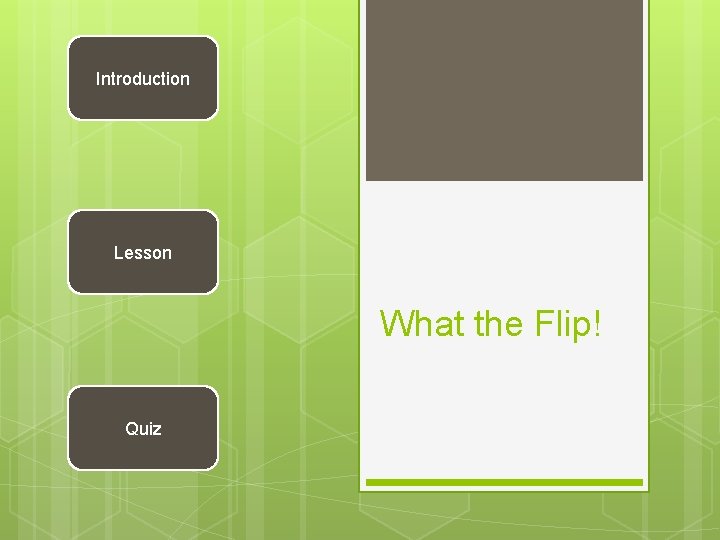 Introduction

Lesson

Quiz

What the Flip!